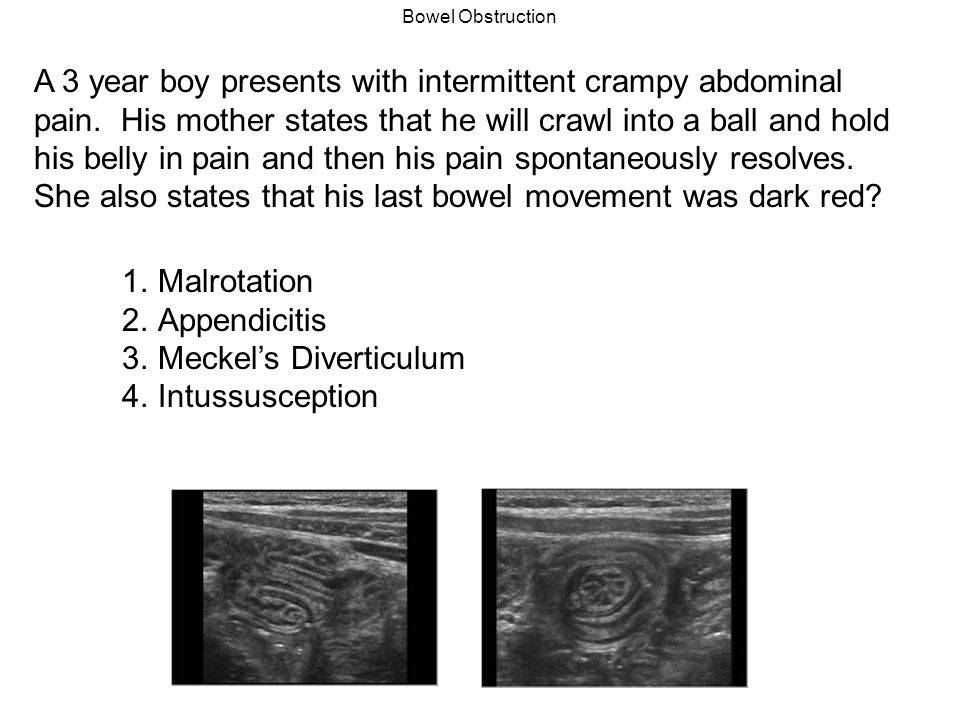 Bowel Obstruction

A 3 year boy presents with intermittent crampy abdominal pain. His mother states that he will crawl into a ball and hold his belly in pain and then his pain spontaneously resolves. She also states that his last bowel movement was dark red?

1. Malrotation
2. Appendicitis
3. Meckel's Diverticulum
4. Intussusception